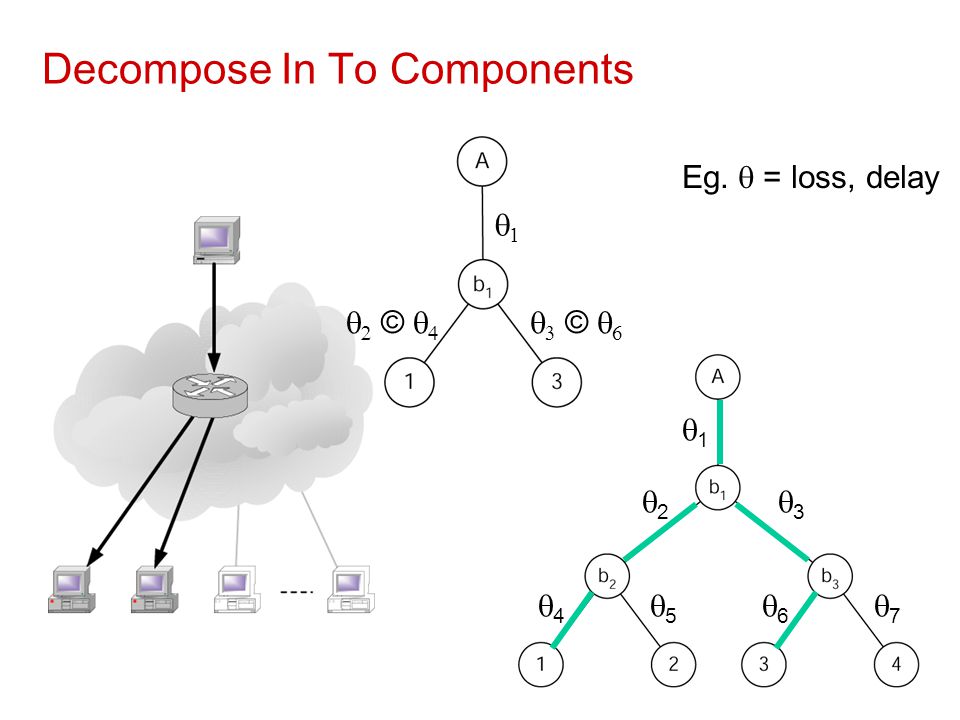 Decompose In To Components

Eg. $\theta$ = loss, delay

A

$\theta_1$

$b_1$

$\theta_2$ © $\theta_4$

$\theta_3$ © $\theta_6$

1

3

----

A

$\theta_1$

$b_1$

$\theta_2$

$\theta_3$

$b_2$

$b_3$

$\theta_4$

$\theta_5$

$\theta_6$

$\theta_7$

1

2

3

4